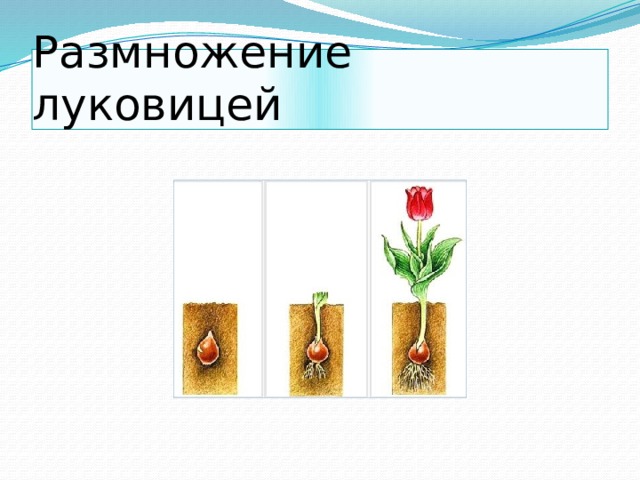 Размножение луковицей